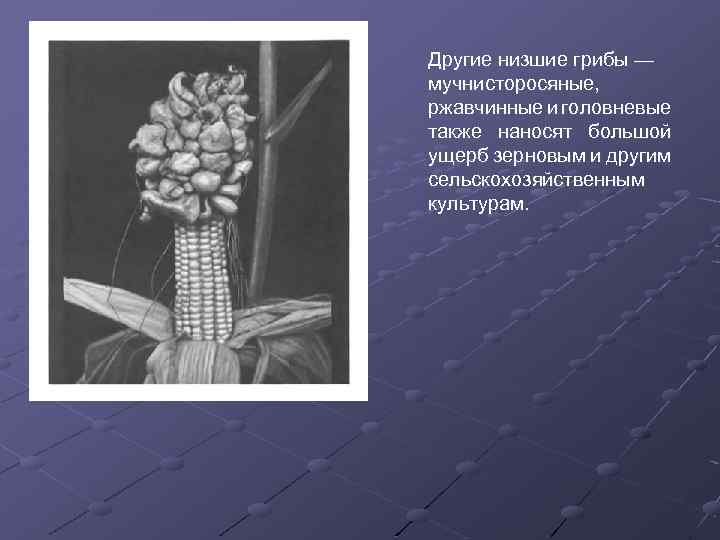 Другие низшие грибы — мучнисторосяные, ржавчинные и головневые также наносят большой ущерб зерновым и другим сельскохозяйственным культурам.